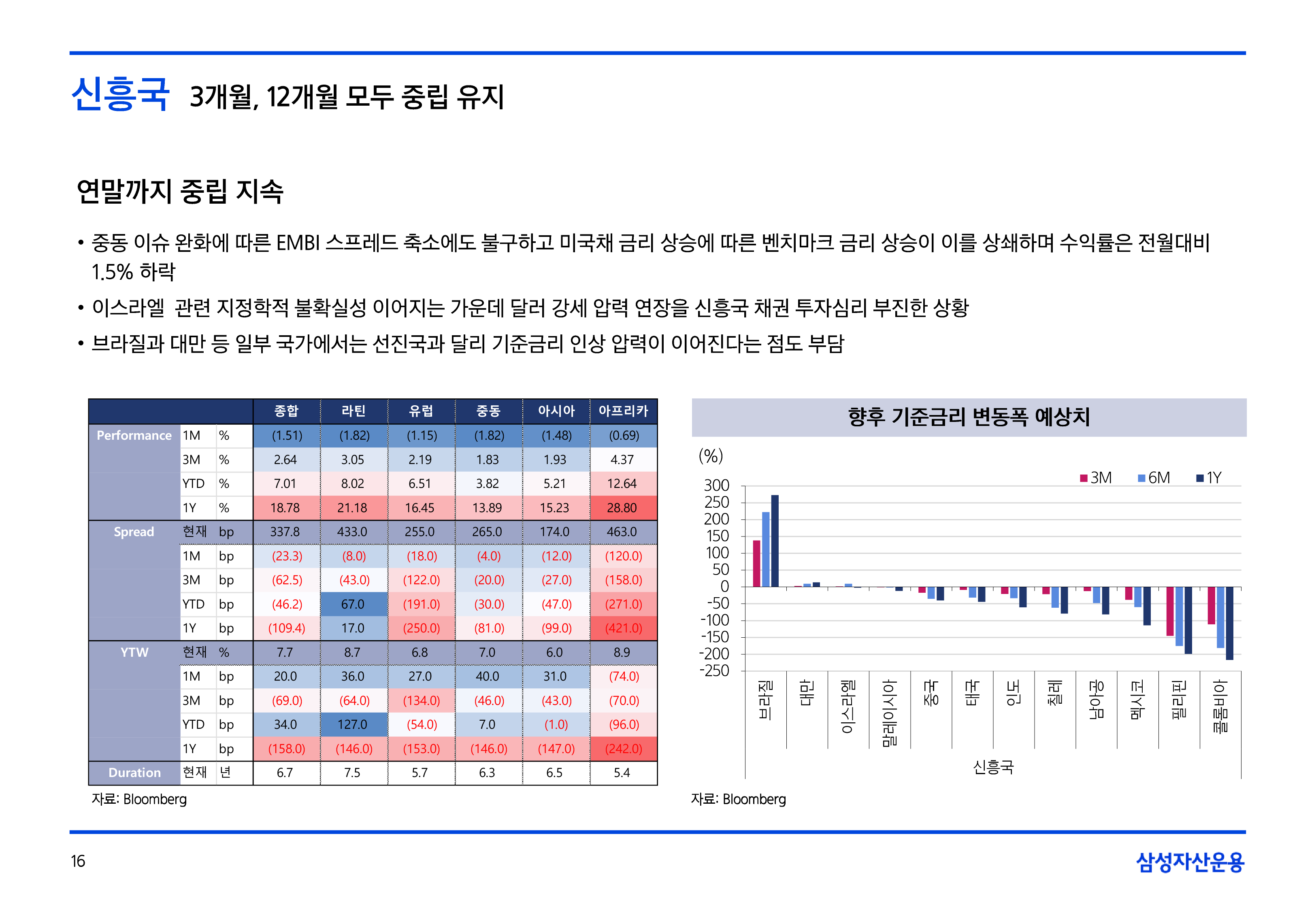 신흥국 3개월, 12개월 모두 중립 유지

연말까지 중립 지속

• 중동 이슈 완화에 따른 EMBI 스프레드 축소에도 불구하고 미국채 금리 상승에 따른 벤치마크 금리 상승이 이를 상쇄하며 수익률은 전월대비 1.5% 하락

• 이스라엘 관련 지정학적 불확실성 이어지는 가운데 달러 강세 압력 연장을 신흥국 채권 투자심리 부진한 상황

• 브라질과 대만 등 일부 국가에서는 선진국과 달리 기준금리 인상 압력이 이어진다는 점도 부담

| | | | 종합 | 라틴 | 유럽 | 중동 | 아시아 | 아프리카 |
|---|---|---|---|---|---|---|---|---|
| Performance | 1M | % | (1.51) | (1.82) | (1.15) | (1.82) | (1.48) | (0.69) |
| | 3M | % | 2.64 | 3.05 | 2.19 | 1.83 | 1.93 | 4.37 |
| | YTD | % | 7.01 | 8.02 | 6.51 | 3.82 | 5.21 | 12.64 |
| | 1Y | % | 18.78 | 21.18 | 16.45 | 13.89 | 15.23 | 28.80 |
| Spread | 현재 | bp | 337.8 | 433.0 | 255.0 | 265.0 | 174.0 | 463.0 |
| | 1M | bp | (23.3) | (8.0) | (18.0) | (4.0) | (12.0) | (120.0) |
| | 3M | bp | (62.5) | (43.0) | (122.0) | (20.0) | (27.0) | (158.0) |
| | YTD | bp | (46.2) | 67.0 | (191.0) | (30.0) | (47.0) | (271.0) |
| | 1Y | bp | (109.4) | 17.0 | (250.0) | (81.0) | (99.0) | (421.0) |
| YTW | 현재 | % | 7.7 | 8.7 | 6.8 | 7.0 | 6.0 | 8.9 |
| | 1M | bp | 20.0 | 36.0 | 27.0 | 40.0 | 31.0 | (74.0) |
| | 3M | bp | (69.0) | (64.0) | (134.0) | (46.0) | (43.0) | (70.0) |
| | YTD | bp | 34.0 | 127.0 | (54.0) | 7.0 | (1.0) | (96.0) |
| | 1Y | bp | (158.0) | (146.0) | (153.0) | (146.0) | (147.0) | (242.0) |
| Duration | 현재 | 년 | 6.7 | 7.5 | 5.7 | 6.3 | 6.5 | 5.4 |

자료: Bloomberg

향후 기준금리 변동폭 예상치

(%)
3M 6M 1Y
300 250 200 150 100 50 0 -50 -100 -150 -200 -250
브라질 대만 이스라엘 말레이시아 중국 태국 인도 칠레 남아공 멕시코 필리핀 콜롬비아
신흥국

자료: Bloomberg

16
삼성자산운용